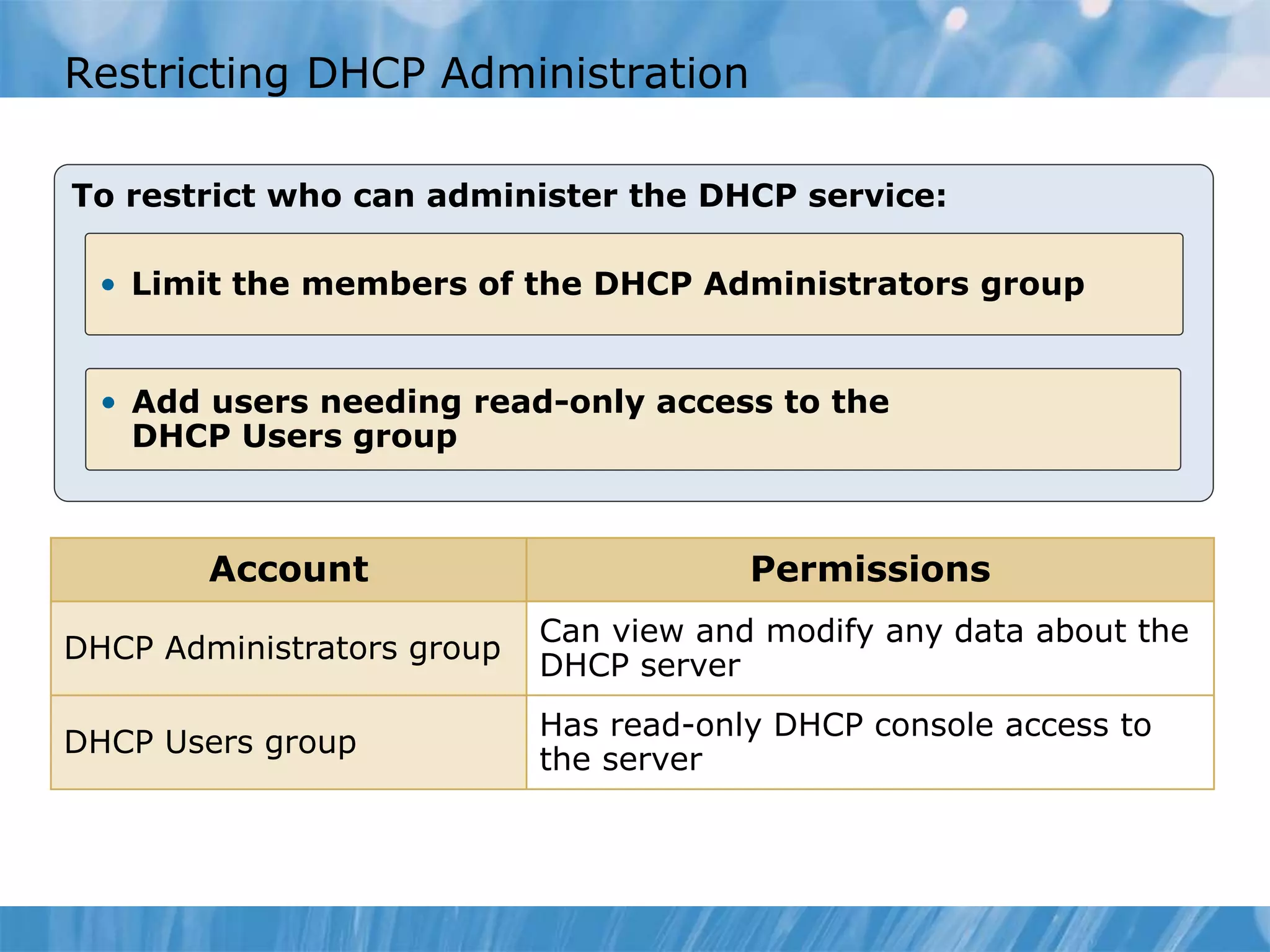 Restricting DHCP Administration

To restrict who can administer the DHCP service:

• Limit the members of the DHCP Administrators group

• Add users needing read-only access to the DHCP Users group

| Account | Permissions |
|---|---|
| DHCP Administrators group | Can view and modify any data about the DHCP server |
| DHCP Users group | Has read-only DHCP console access to the server |